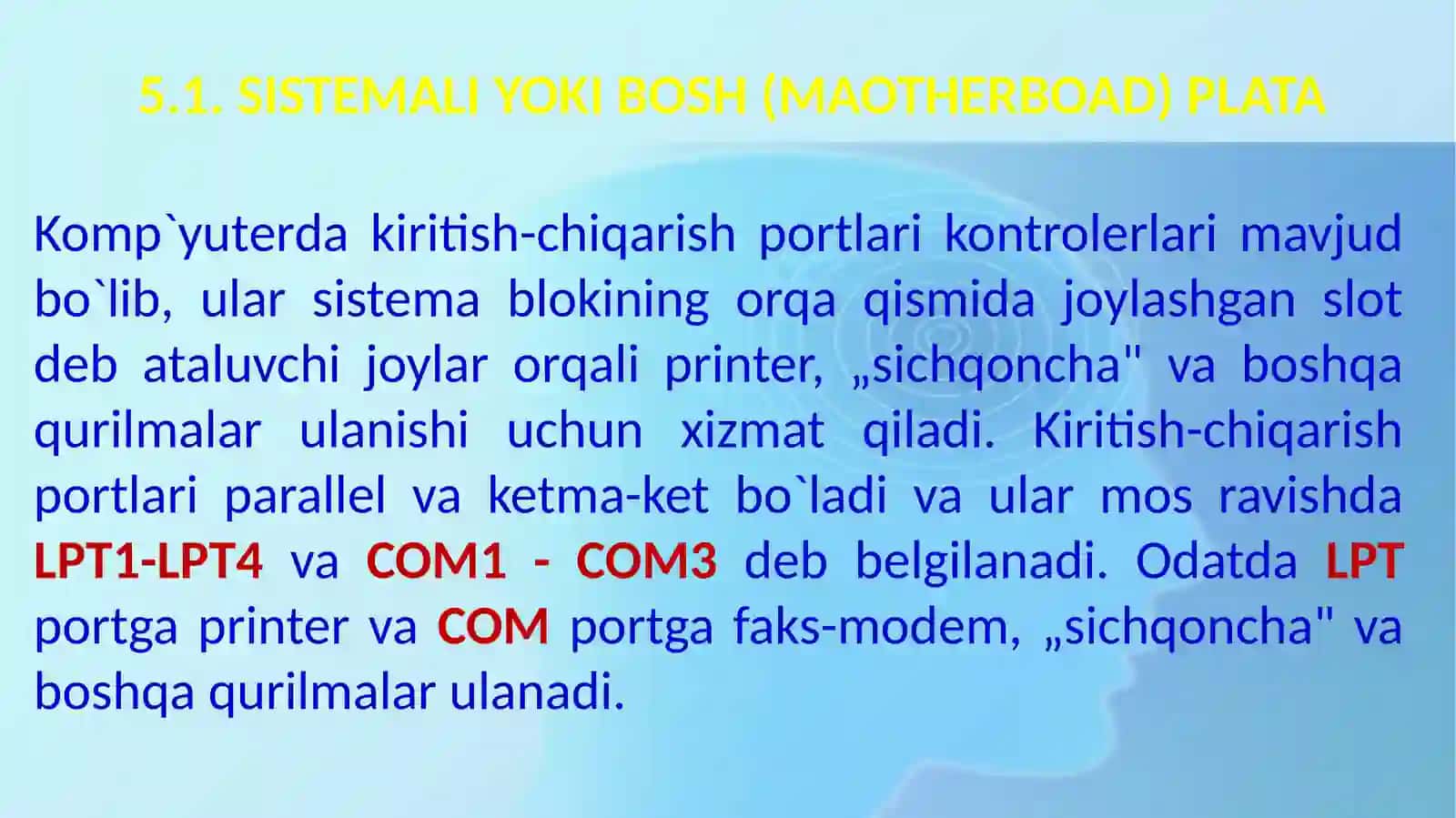 5.1. SISTEMALI YOKI BOSH (MAOTHERBOAD) PLATA

Komp`yuterda kiritish-chiqarish portlari kontrolerlari mavjud bo`lib, ular sistema blokining orqa qismida joylashgan slot deb ataluvchi joylar orqali printer, „sichqoncha" va boshqa qurilmalar ulanishi uchun xizmat qiladi. Kiritish-chiqarish portlari parallel va ketma-ket bo`ladi va ular mos ravishda LPT1-LPT4 va COM1 - COM3 deb belgilanadi. Odatda LPT portga printer va COM portga faks-modem, „sichqoncha" va boshqa qurilmalar ulanadi.